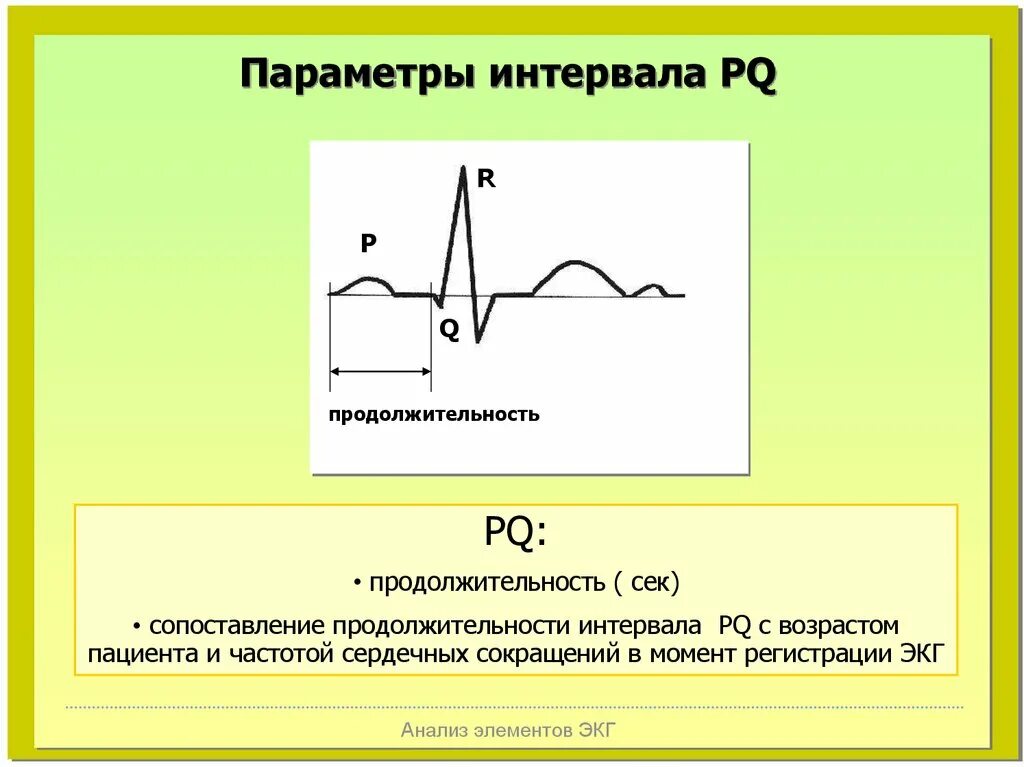 Параметры интервала PQ

R

P

Q

продолжительность

PQ:

• продолжительность ( сек)

• сопоставление продолжительности интервала PQ с возрастом пациента и частотой сердечных сокращений в момент регистрации ЭКГ

Анализ элементов ЭКГ